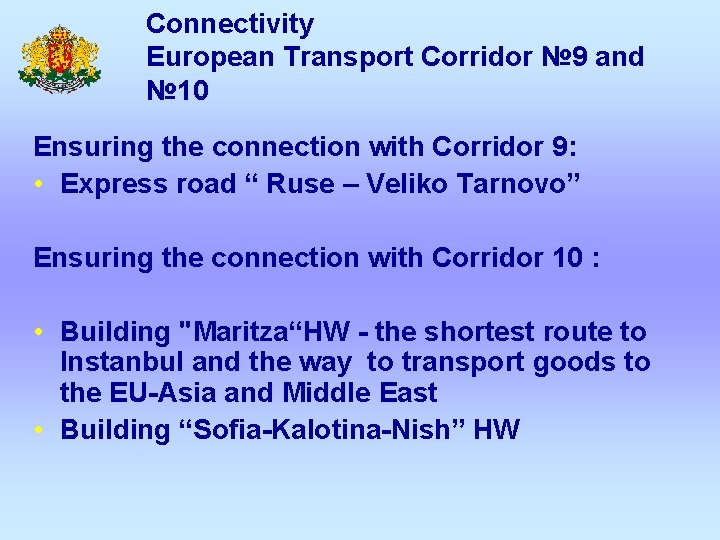 Connectivity
European Transport Corridor №9 and №10

Ensuring the connection with Corridor 9:
• Express road “ Ruse – Veliko Tarnovo”

Ensuring the connection with Corridor 10 :

• Building "Maritza“HW - the shortest route to Instanbul and the way  to transport goods to the EU-Asia and Middle East
• Building “Sofia-Kalotina-Nish” HW